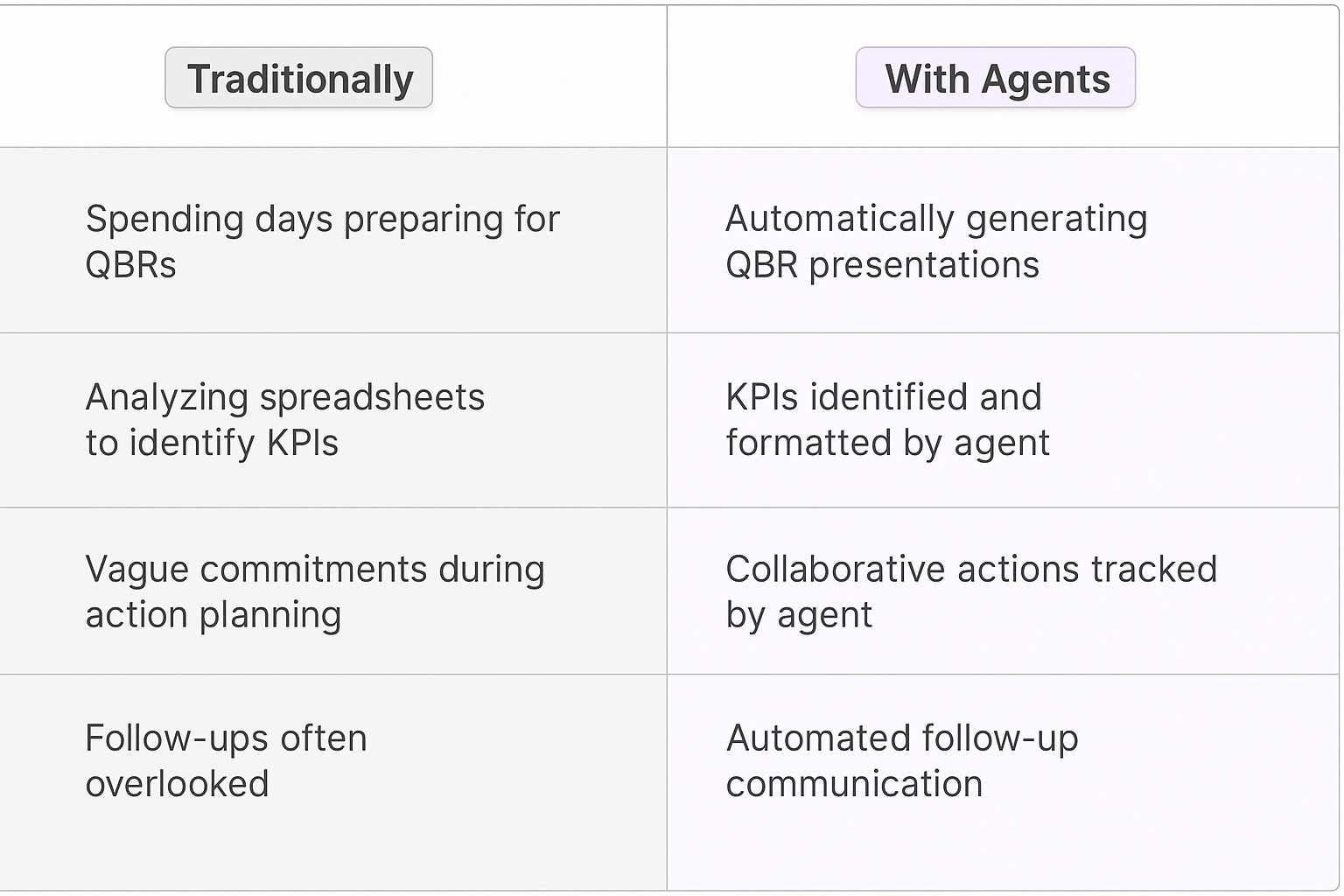 | Traditionally | With Agents |
|---|---|
| Spending days preparing for QBRs | Automatically generating QBR presentations |
| Analyzing spreadsheets to identify KPIs | KPIs identified and formatted by agent |
| Vague commitments during action planning | Collaborative actions tracked by agent |
| Follow-ups often overlooked | Automated follow-up communication |